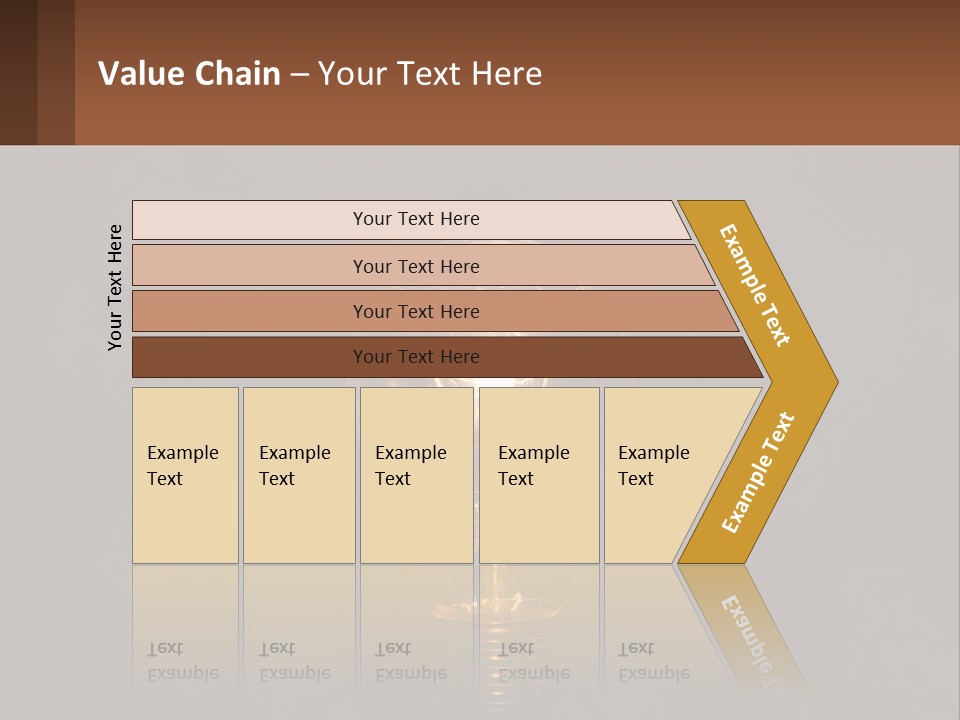 Value Chain – Your Text Here

Your Text Here

Your Text Here

Your Text Here

Your Text Here

Your Text Here

Example Text

Example Text

Example Text

Example Text

Example Text

Example Text

Example Text